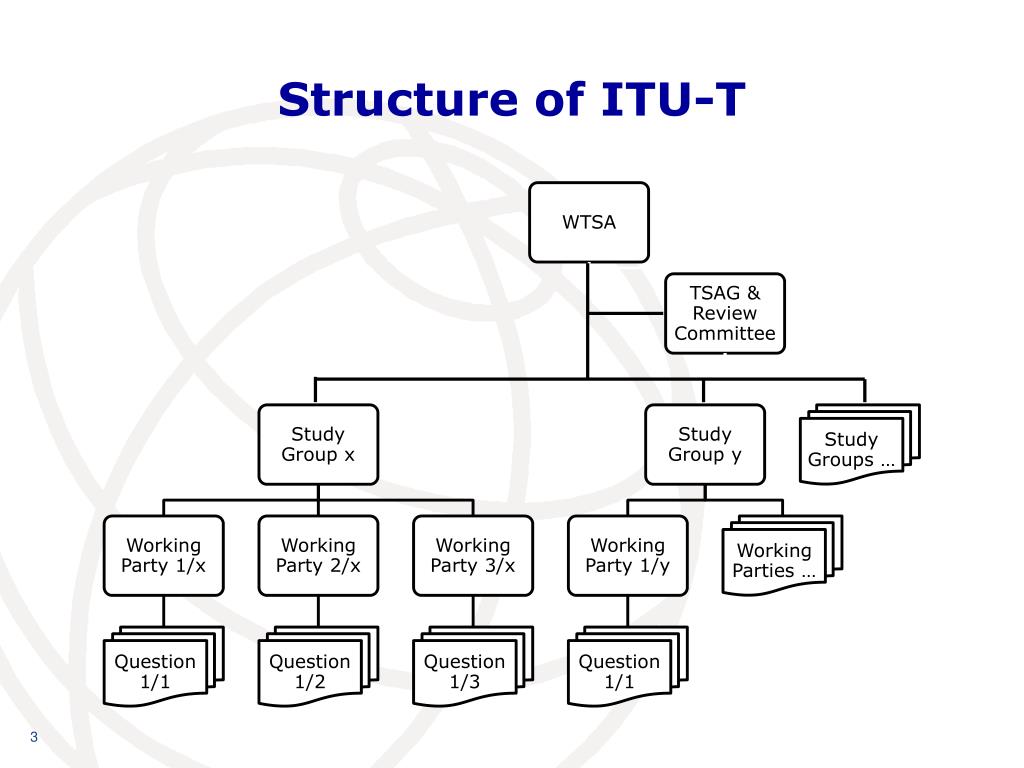 Structure of ITU-T

WTSA

TSAG & Review Committee

Study Group x

Study Group y

Study Groups …

Working Party 1/x

Working Party 2/x

Working Party 3/x

Working Party 1/y

Working Parties …

Question 1/1

Question 1/2

Question 1/3

Question 1/1

3